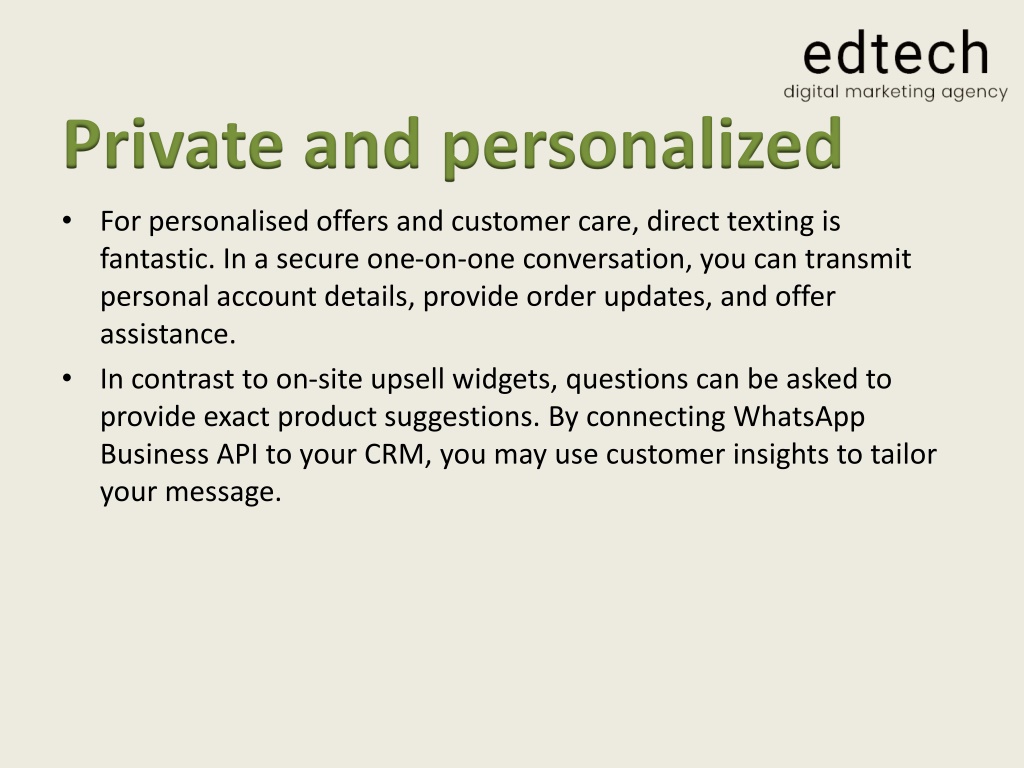 edtech
digital marketing agency

Private and personalized

• For personalised offers and customer care, direct texting is fantastic. In a secure one-on-one conversation, you can transmit personal account details, provide order updates, and offer assistance.

• In contrast to on-site upsell widgets, questions can be asked to provide exact product suggestions. By connecting WhatsApp Business API to your CRM, you may use customer insights to tailor your message.